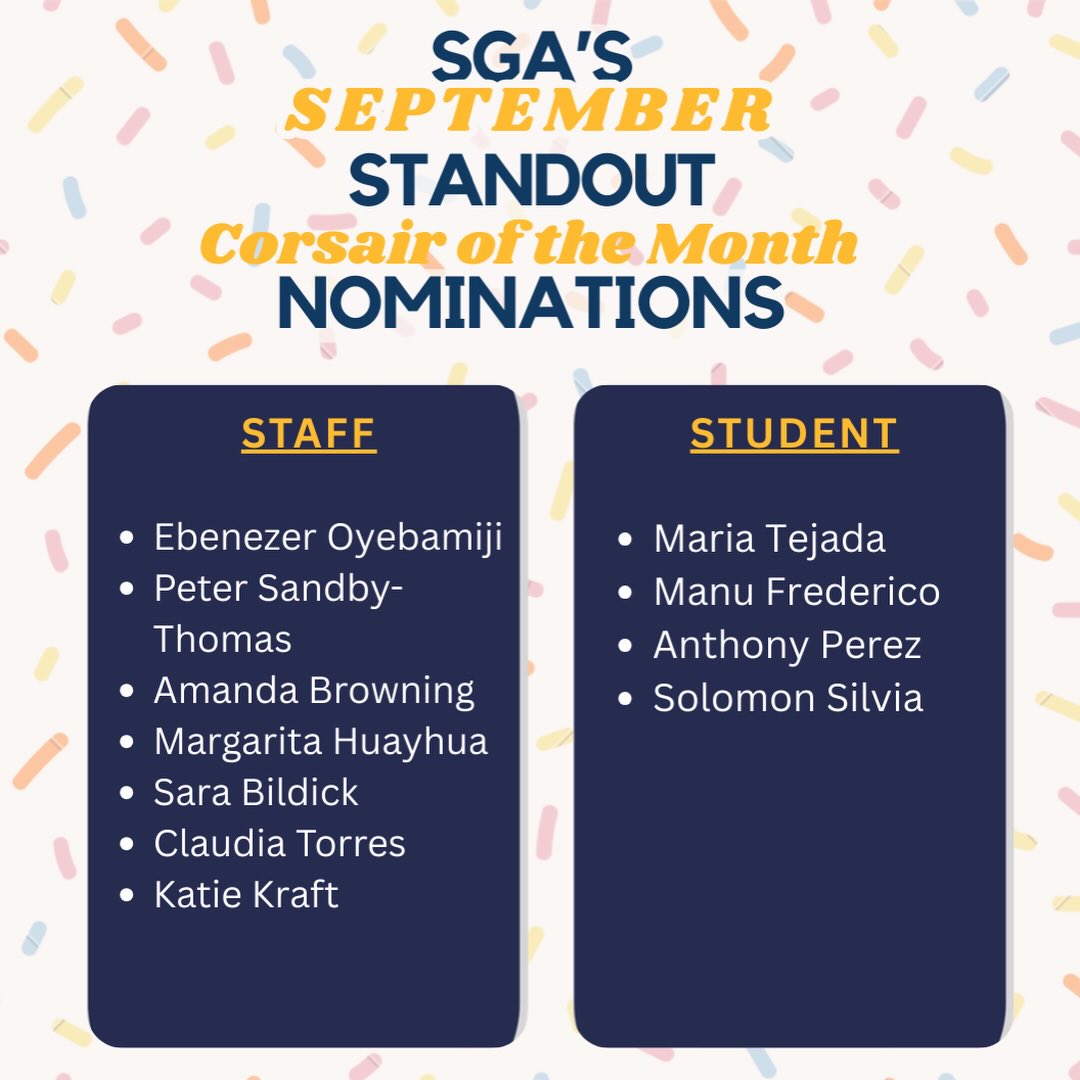 SGA'S
SEPTEMBER
STANDOUT
Corsair of the Month
NOMINATIONS

STAFF

- Ebenezer Oyebamiji
- Peter Sandby-Thomas
- Amanda Browning
- Margarita Huayhua
- Sara Bildick
- Claudia Torres
- Katie Kraft

STUDENT

- Maria Tejada
- Manu Frederico
- Anthony Perez
- Solomon Silvia